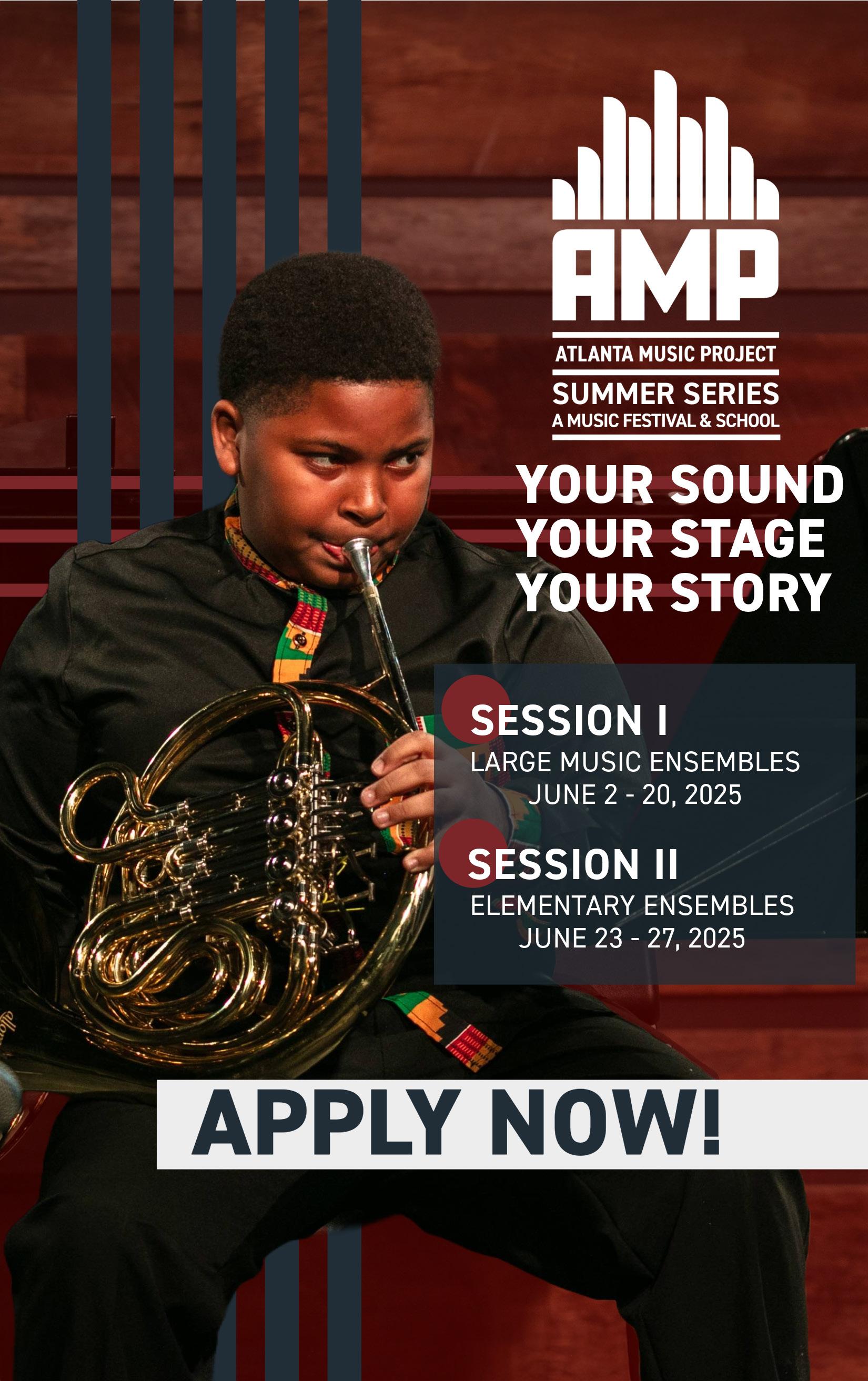 AMP
ATLANTA MUSIC PROJECT
SUMMER SERIES
A MUSIC FESTIVAL & SCHOOL

YOUR SOUND
YOUR STAGE
YOUR STORY

SESSION I
LARGE MUSIC ENSEMBLES
JUNE 2 - 20, 2025

SESSION II
ELEMENTARY ENSEMBLES
JUNE 23 - 27, 2025

APPLY NOW!